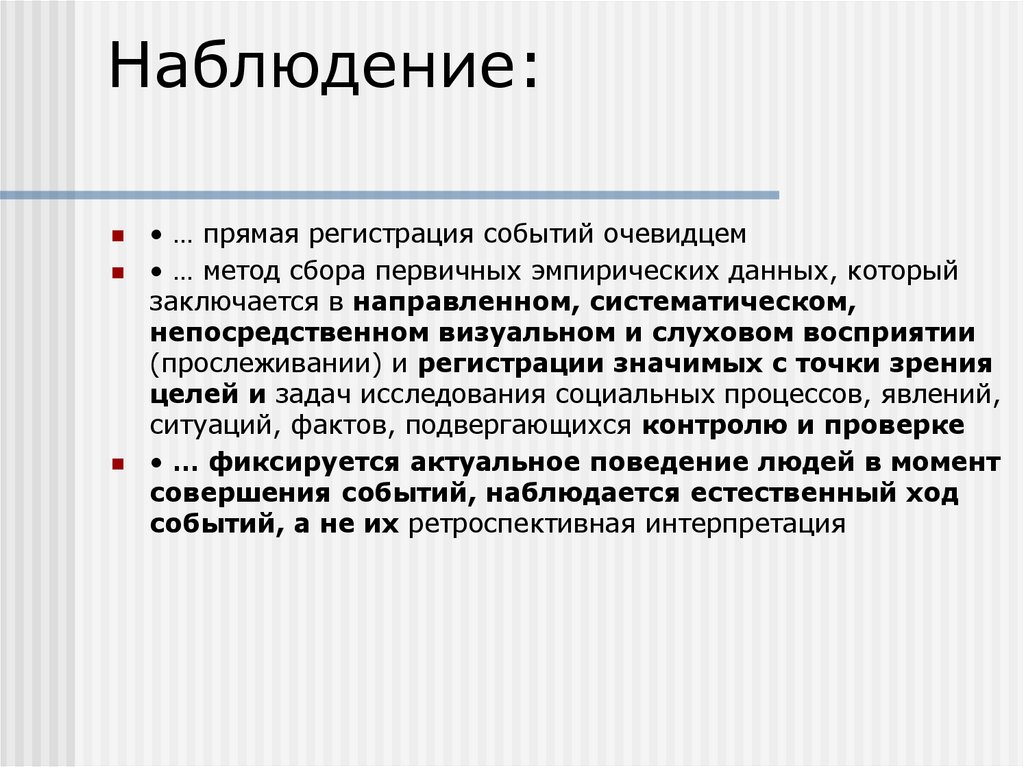 Наблюдение:

• … прямая регистрация событий очевидцем

• … метод сбора первичных эмпирических данных, который заключается в направленном, систематическом, непосредственном визуальном и слуховом восприятии (прослеживании) и регистрации значимых с точки зрения целей и задач исследования социальных процессов, явлений, ситуаций, фактов, подвергающихся контролю и проверке

• … фиксируется актуальное поведение людей в момент совершения событий, наблюдается естественный ход событий, а не их ретроспективная интерпретация